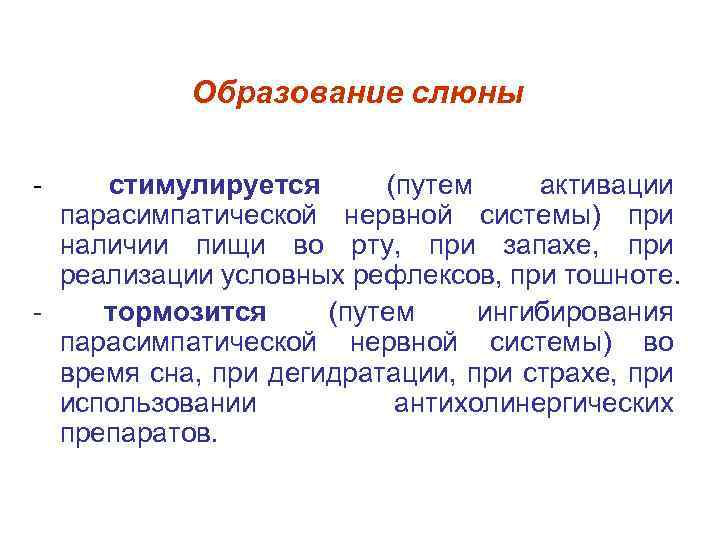 Образование слюны

- стимулируется (путем активации парасимпатической нервной системы) при наличии пищи во рту, при запахе, при реализации условных рефлексов, при тошноте.

- тормозится (путем ингибирования парасимпатической нервной системы) во время сна, при дегидратации, при страхе, при использовании антихолинергических препаратов.